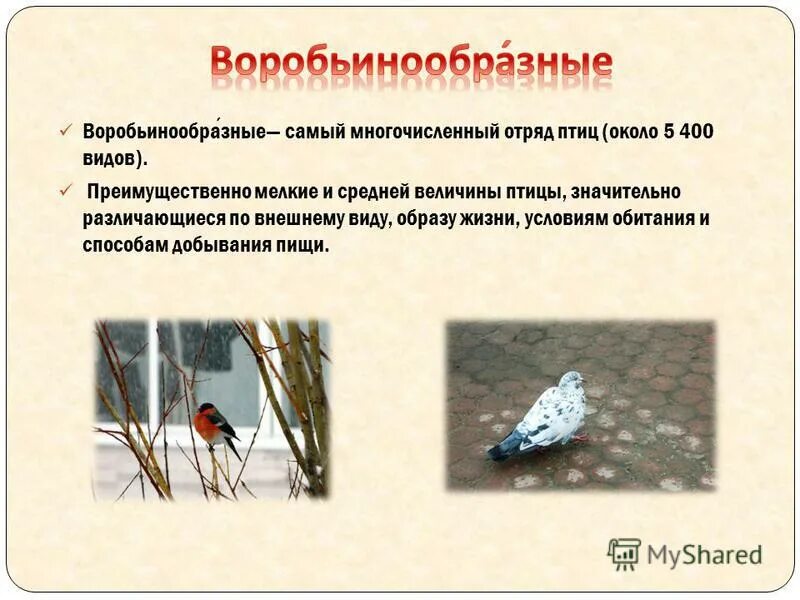 Воробьинообра́зные

✓ Воробьинообра́зные— самый многочисленный отряд птиц (около 5 400 видов).

✓ Преимущественно мелкие и средней величины птицы, значительно различающиеся по внешнему виду, образу жизни, условиям обитания и способам добывания пищи.

MyShared